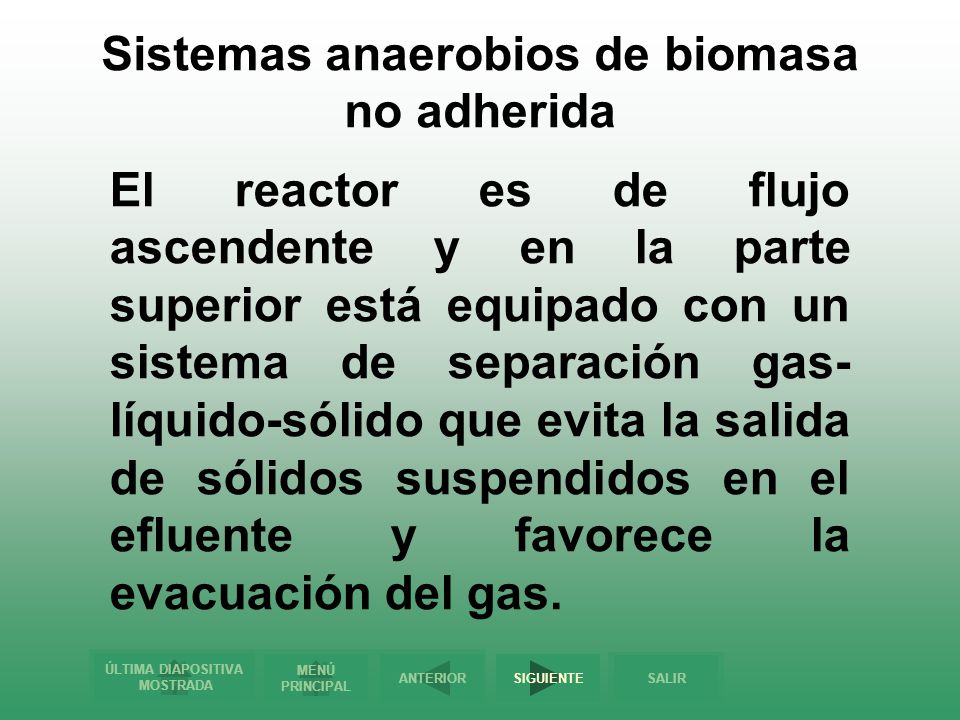 Sistemas anaerobios de biomasa no adherida

El reactor es de flujo ascendente y en la parte superior está equipado con un sistema de separación gas-líquido-sólido que evita la salida de sólidos suspendidos en el efluente y favorece la evacuación del gas.

ÚLTIMA DIAPOSITIVA MOSTRADA
MENÚ PRINCIPAL
ANTERIOR
SIGUIENTE
SALIR